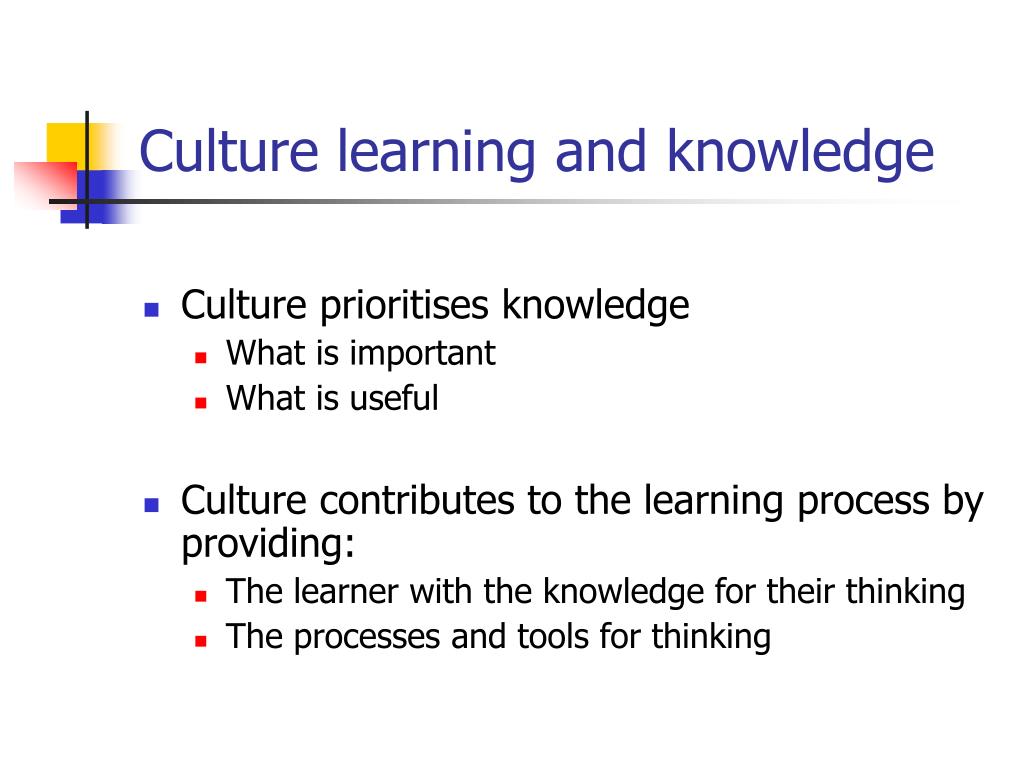 Culture learning and knowledge

- Culture prioritises knowledge
  - What is important
  - What is useful

- Culture contributes to the learning process by providing:
  - The learner with the knowledge for their thinking
  - The processes and tools for thinking